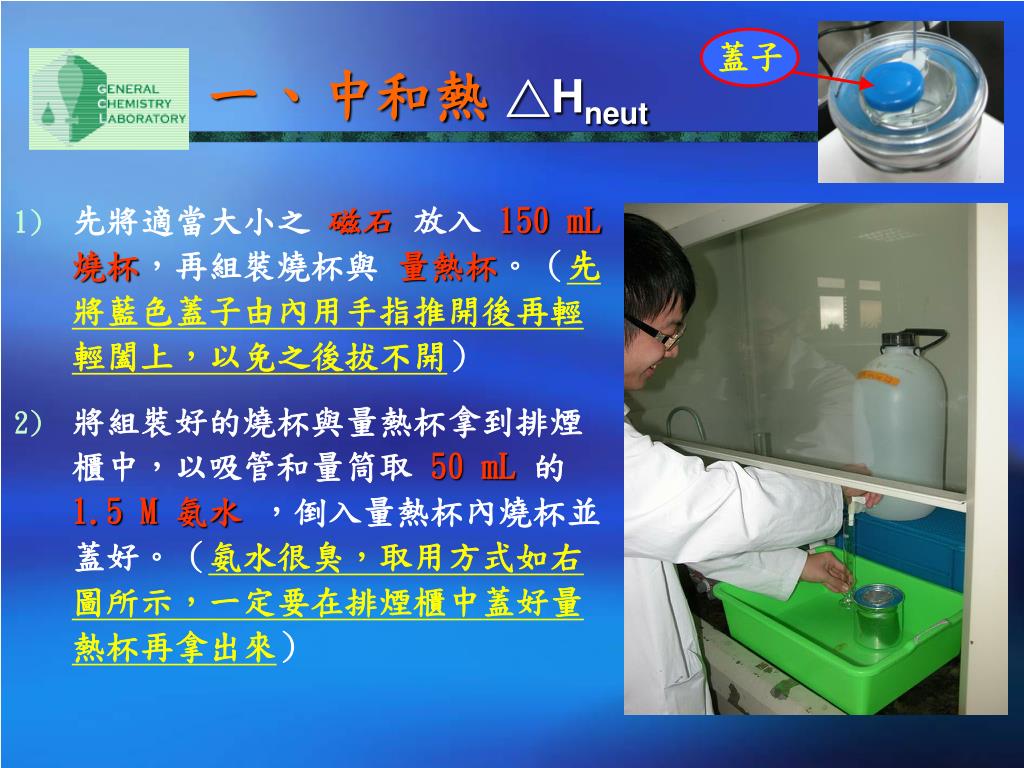 GENERAL CHEMISTRY LABORATORY

一、中和熱 $\triangle H_{neut}$

蓋子

1) 先將適當大小之 磁石 放入 150 mL 燒杯，再組裝燒杯與 量熱杯。（先將藍色蓋子由內用手指推開後再輕輕闔上，以免之後拔不開）

2) 將組裝好的燒杯與量熱杯拿到排煙櫃中，以吸管和量筒取 50 mL 的 1.5 M 氨水 ，倒入量熱杯內燒杯並蓋好。（氨水很臭，取用方式如右圖所示，一定要在排煙櫃中蓋好量熱杯再拿出來）